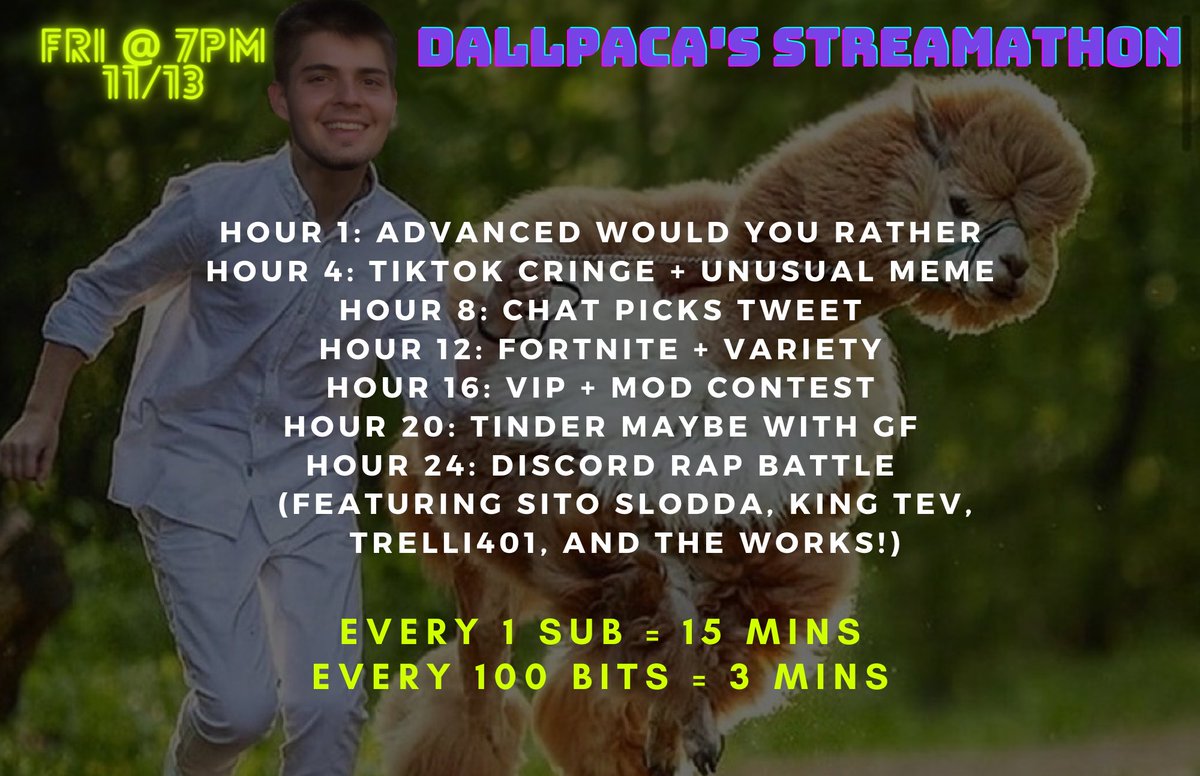 FRI @ 7PM
11/13

DALLPACA'S STREAMATHON

HOUR 1: ADVANCED WOULD YOU RATHER
HOUR 4: TIKTOK CRINGE + UNUSUAL MEME
HOUR 8: CHAT PICKS TWEET
HOUR 12: FORTNITE + VARIETY
HOUR 16: VIP + MOD CONTEST
HOUR 20: TINDER MAYBE WITH GF
HOUR 24: DISCORD RAP BATTLE
(FEATURING SITO SLODDA, KING TEV, TRELLI401, AND THE WORKS!)

EVERY 1 SUB = 15 MINS
EVERY 100 BITS = 3 MINS